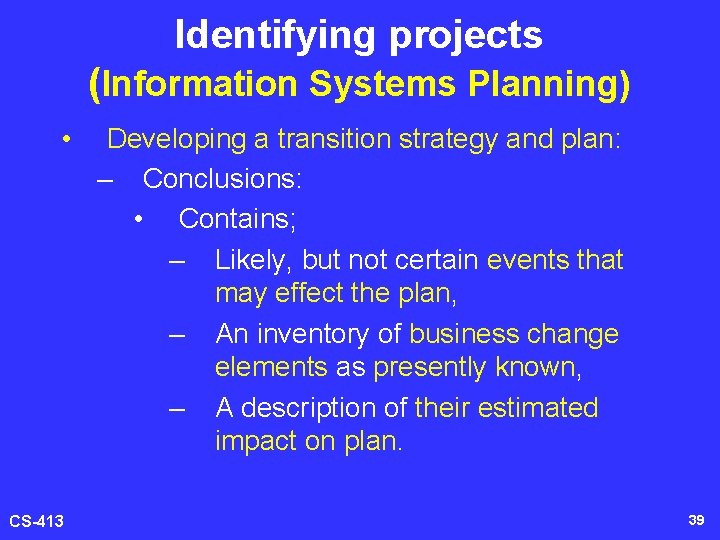 Identifying projects
(Information Systems Planning)

• Developing a transition strategy and plan:
– Conclusions:
• Contains;
– Likely, but not certain events that may effect the plan,
– An inventory of business change elements as presently known,
– A description of their estimated impact on plan.

CS-413

39